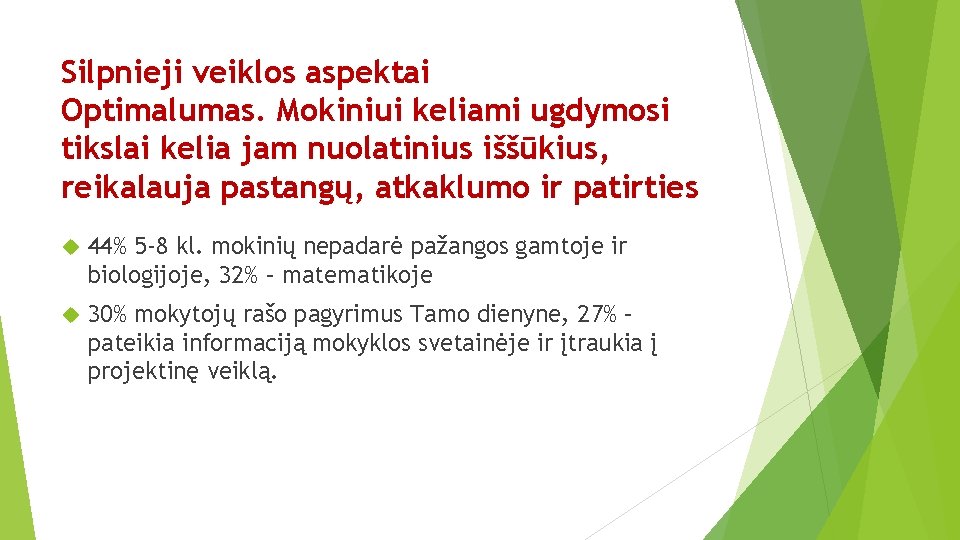 Silpnieji veiklos aspektai
Optimalumas. Mokiniui keliami ugdymosi tikslai kelia jam nuolatinius iššūkius, reikalauja pastangų, atkaklumo ir patirties

44% 5-8 kl. mokinių nepadarė pažangos gamtoje ir biologijoje, 32% – matematikoje

30% mokytojų rašo pagyrimus Tamo dienyne, 27% – pateikia informaciją mokyklos svetainėje ir įtraukia į projektinę veiklą.